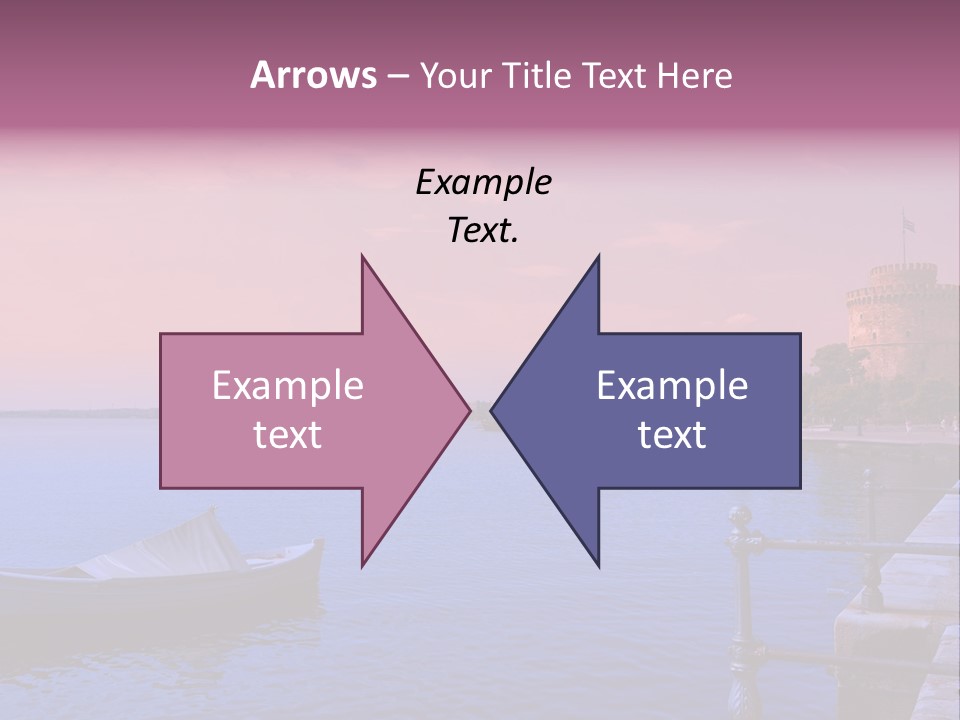 Arrows – Your Title Text Here

Example Text.

Example text

Example text